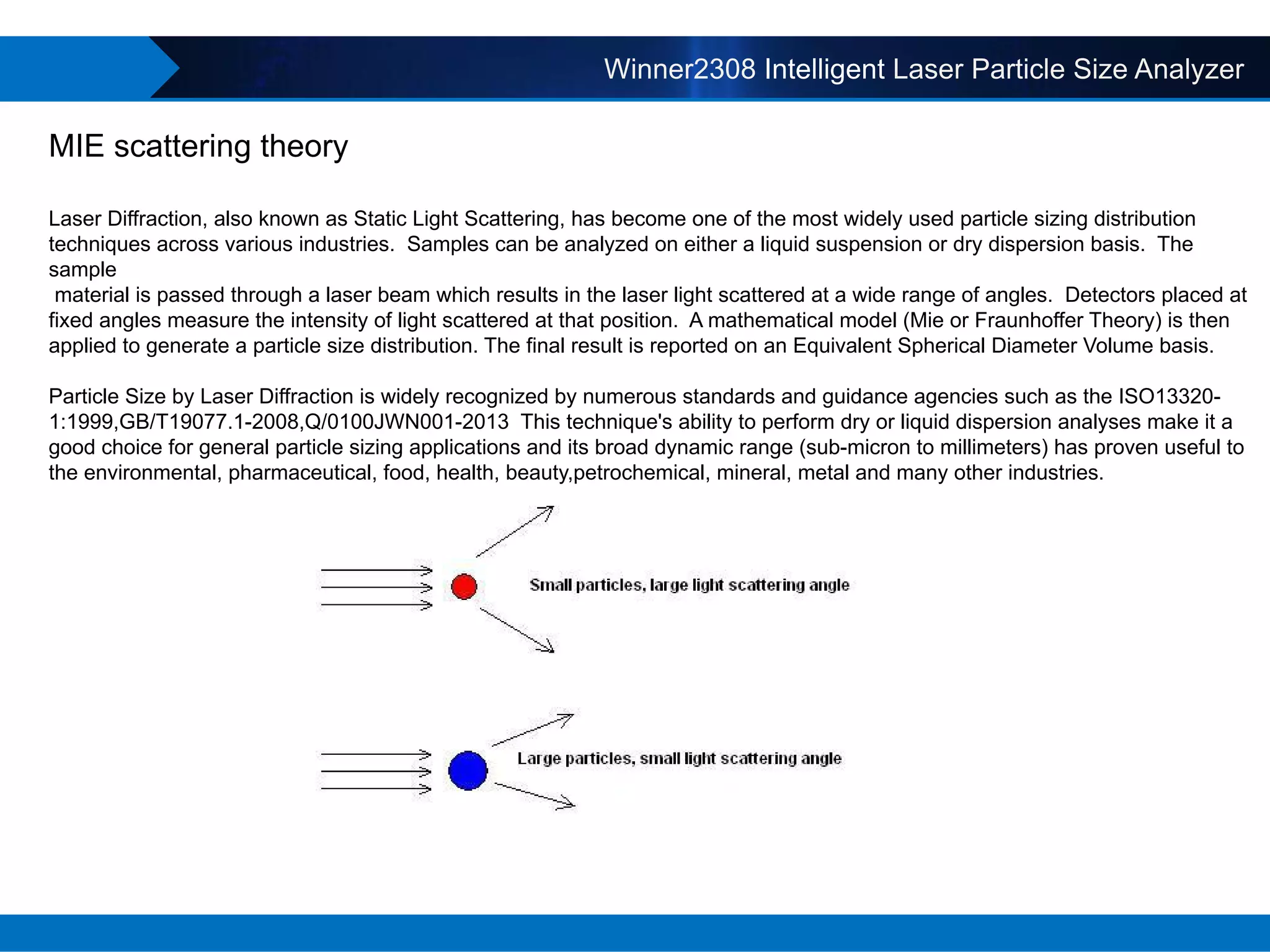 Winner2308 Intelligent Laser Particle Size Analyzer

MIE scattering theory

Laser Diffraction, also known as Static Light Scattering, has become one of the most widely used particle sizing distribution techniques across various industries.  Samples can be analyzed on either a liquid suspension or dry dispersion basis.  The sample
 material is passed through a laser beam which results in the laser light scattered at a wide range of angles.  Detectors placed at fixed angles measure the intensity of light scattered at that position.  A mathematical model (Mie or Fraunhoffer Theory) is then applied to generate a particle size distribution. The final result is reported on an Equivalent Spherical Diameter Volume basis.

Particle Size by Laser Diffraction is widely recognized by numerous standards and guidance agencies such as the ISO13320-1:1999,GB/T19077.1-2008,Q/0100JWN001-2013  This technique's ability to perform dry or liquid dispersion analyses make it a good choice for general particle sizing applications and its broad dynamic range (sub-micron to millimeters) has proven useful to the environmental, pharmaceutical, food, health, beauty,petrochemical, mineral, metal and many other industries.

Small particles, large light scattering angle

Large particles, small light scattering angle